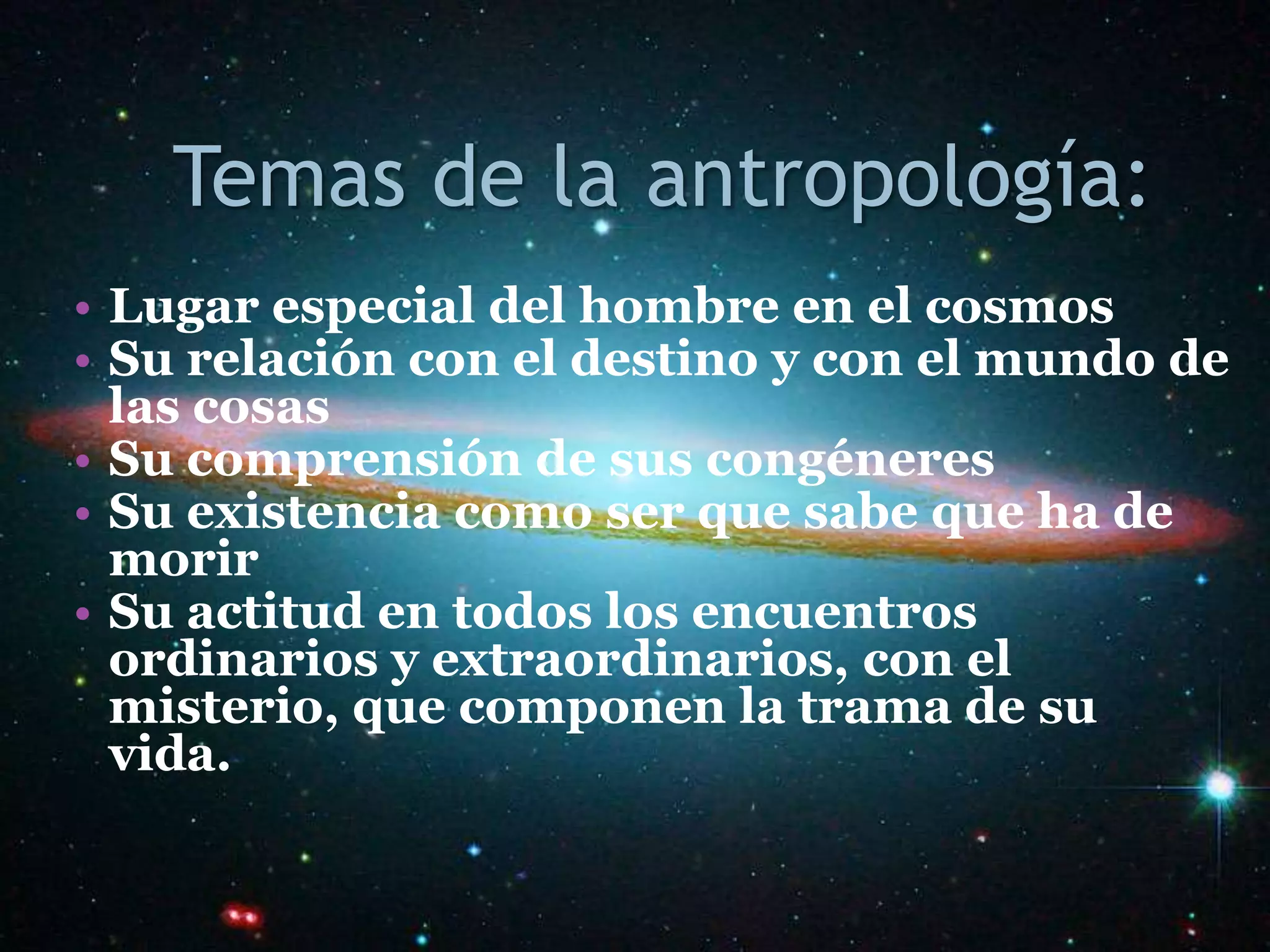 Temas de la antropología:

• Lugar especial del hombre en el cosmos
• Su relación con el destino y con el mundo de las cosas
• Su comprensión de sus congéneres
• Su existencia como ser que sabe que ha de morir
• Su actitud en todos los encuentros ordinarios y extraordinarios, con el misterio, que componen la trama de su vida.